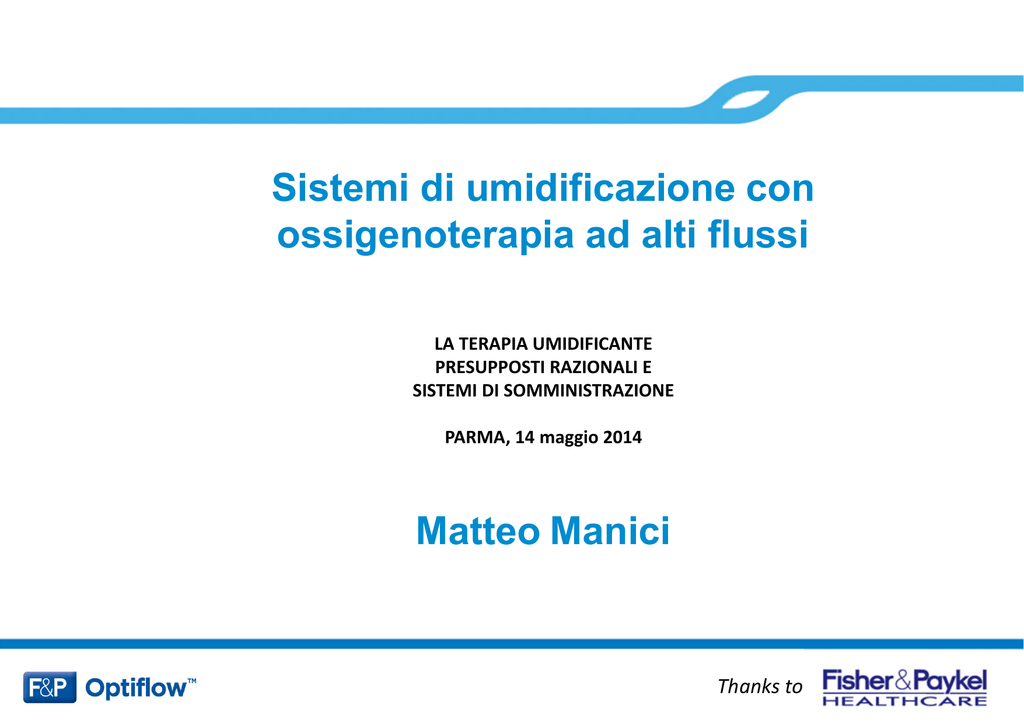 Sistemi di umidificazione con ossigenoterapia ad alti flussi

LA TERAPIA UMIDIFICANTE
PRESUPPOSTI RAZIONALI E
SISTEMI DI SOMMINISTRAZIONE

PARMA, 14 maggio 2014

Matteo Manici

F&P Optiflow™

Thanks to Fisher&Paykel HEALTHCARE